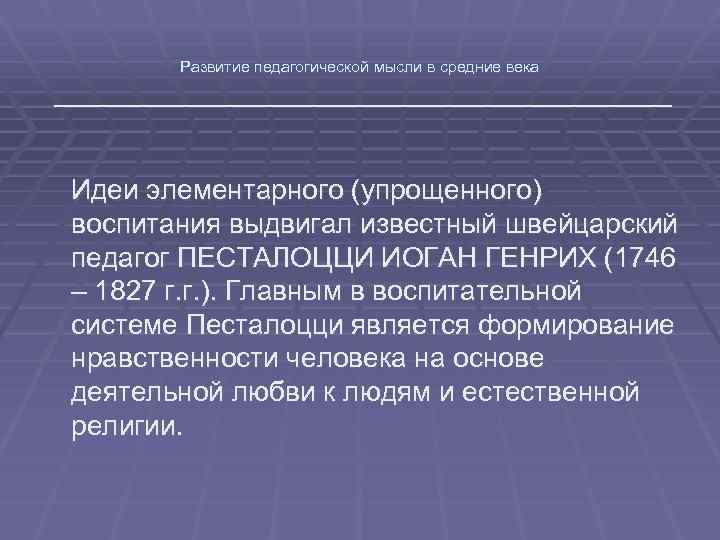 Развитие педагогической мысли в средние века

Идеи элементарного (упрощенного) воспитания выдвигал известный швейцарский педагог ПЕСТАЛОЦЦИ ИОГАН ГЕНРИХ (1746 – 1827 г.г.). Главным в воспитательной системе Песталоцци является формирование нравственности человека на основе деятельной любви к людям и естественной религии.